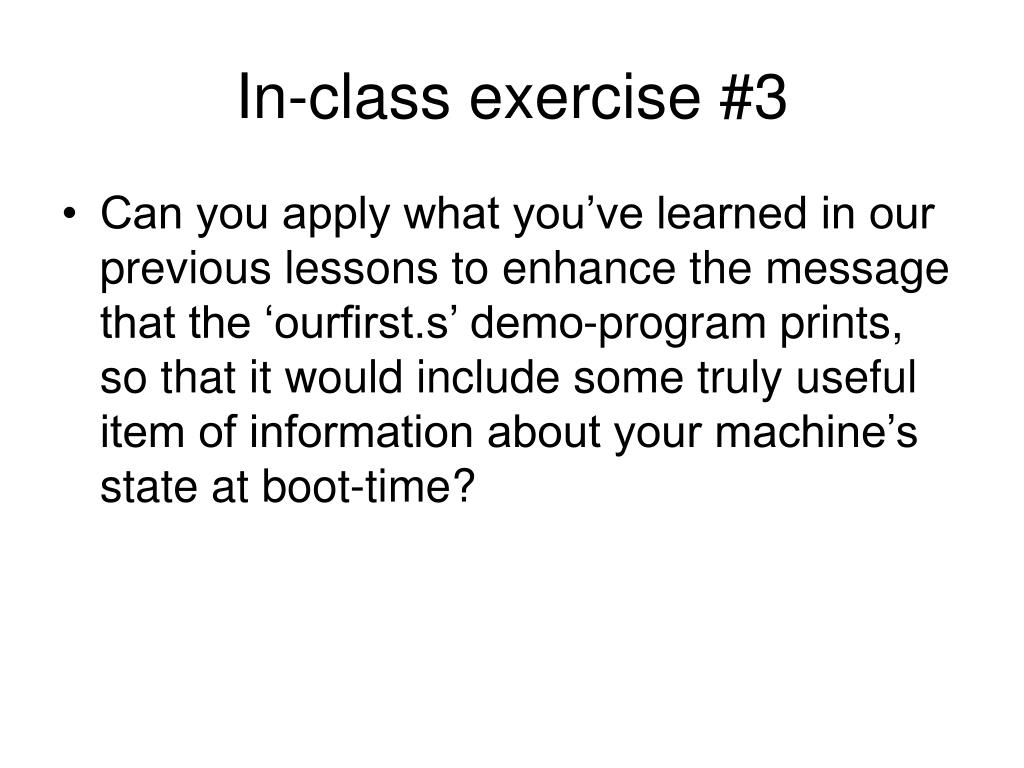 In-class exercise #3

• Can you apply what you’ve learned in our previous lessons to enhance the message that the ‘ourfirst.s’ demo-program prints, so that it would include some truly useful item of information about your machine’s state at boot-time?